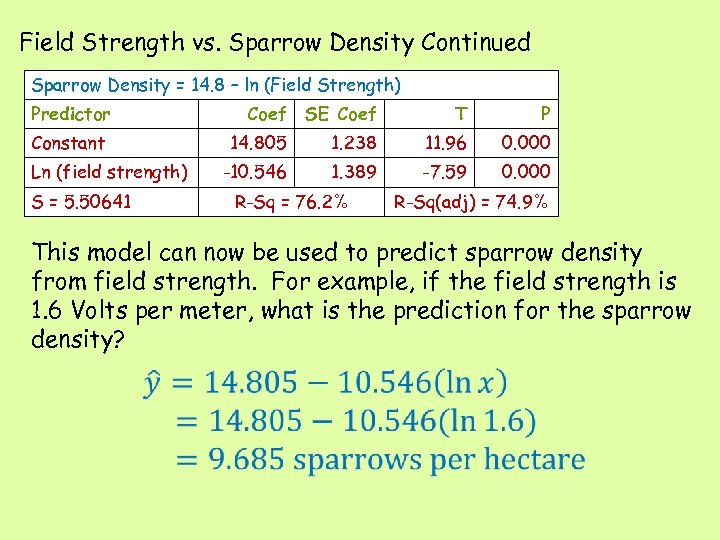 Field Strength vs. Sparrow Density Continued

| Sparrow Density = 14.8 – ln (Field Strength) | | | | |
|---|---|---|---|---|
| Predictor | Coef | SE Coef | T | P |
| Constant | 14.805 | 1.238 | 11.96 | 0.000 |
| Ln (field strength) | -10.546 | 1.389 | -7.59 | 0.000 |
| S = 5.50641 | R-Sq = 76.2% | | R-Sq(adj) = 74.9% | |

This model can now be used to predict sparrow density from field strength. For example, if the field strength is 1.6 Volts per meter, what is the prediction for the sparrow density?

$\hat{y} = 14.805 - 10.546(\ln x)$
$= 14.805 - 10.546(\ln 1.6)$
$= 9.685$ sparrows per hectare